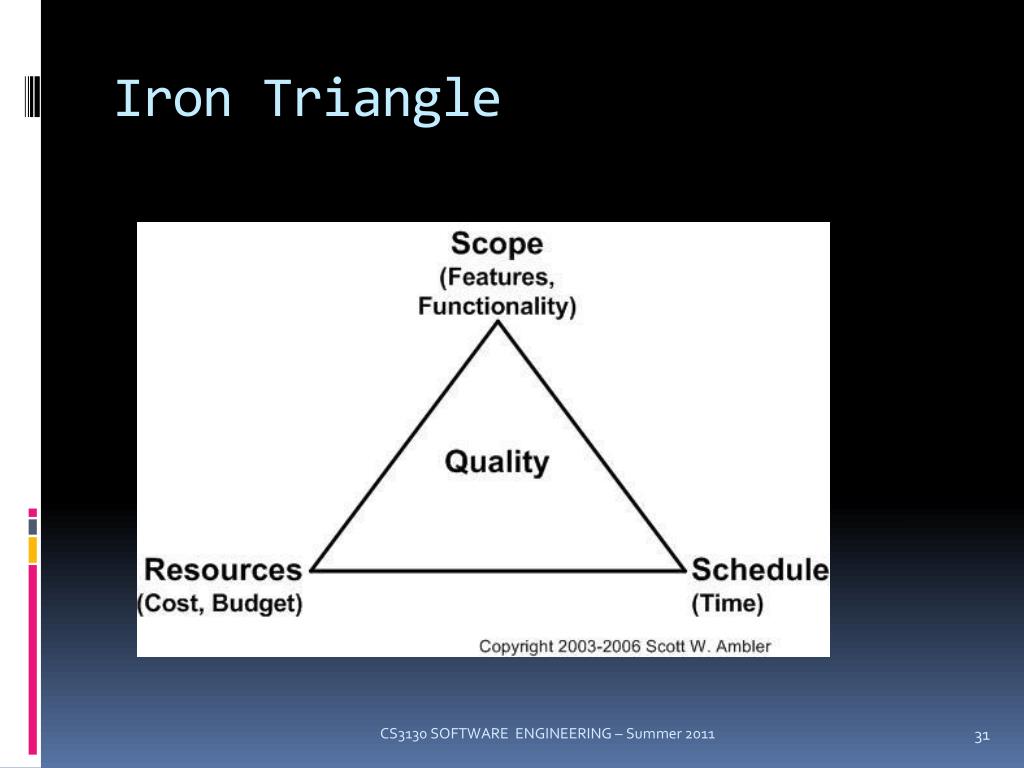 Iron Triangle

Scope
(Features, Functionality)

Quality

Resources
(Cost, Budget)

Schedule
(Time)

Copyright 2003-2006 Scott W. Ambler

CS3130 SOFTWARE ENGINEERING – Summer 2011

31